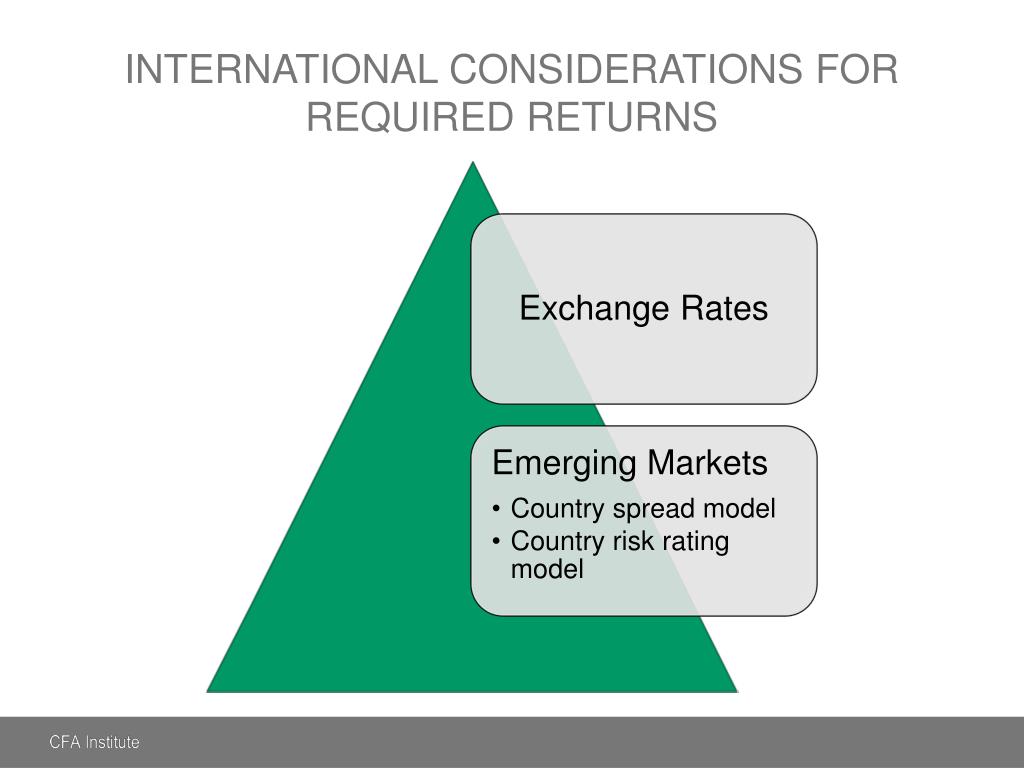 INTERNATIONAL CONSIDERATIONS FOR REQUIRED RETURNS

Exchange Rates

Emerging Markets
• Country spread model
• Country risk rating model

CFA Institute